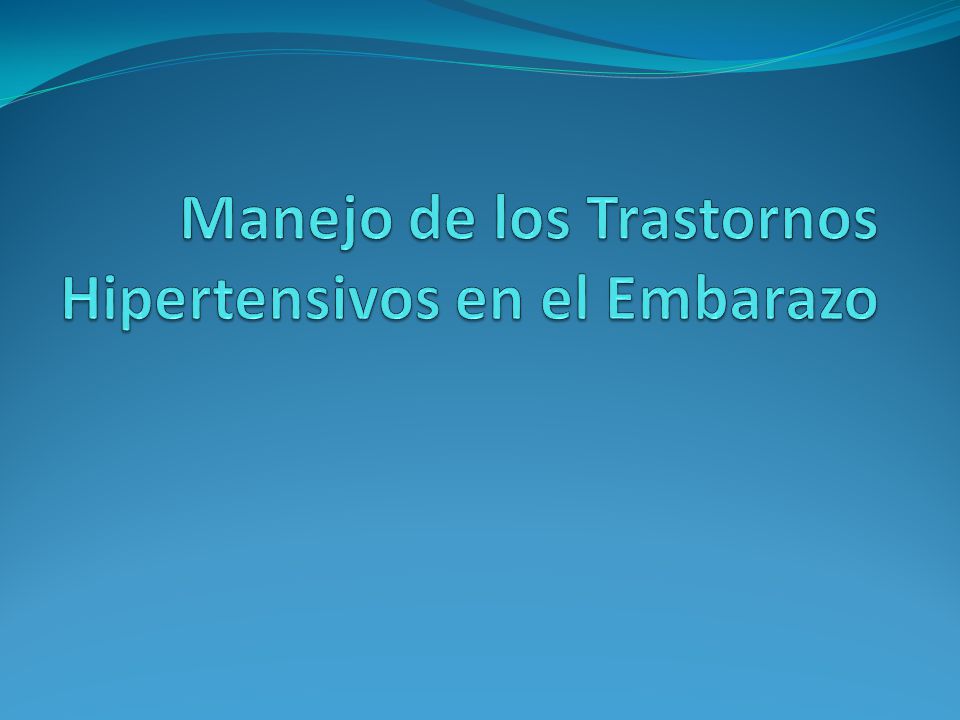 Manejo de los Trastornos Hipertensivos en el Embarazo